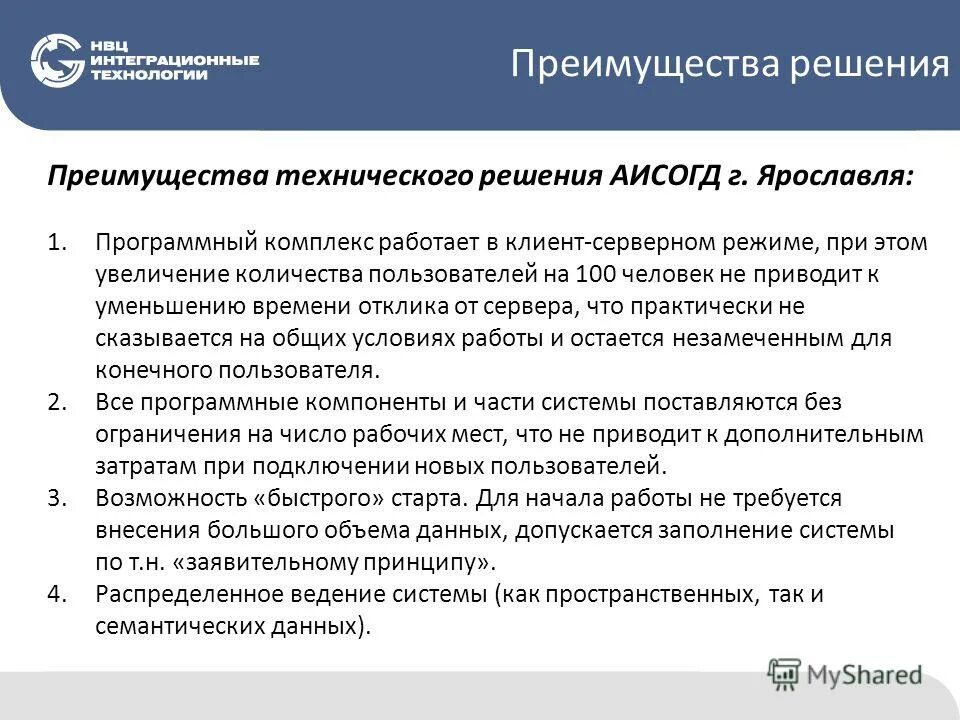 НВЦ ИНТЕГРАЦИОННЫЕ ТЕХНОЛОГИИ

Преимущества решения

Преимущества технического решения АИСОГД г. Ярославля:

1. Программный комплекс работает в клиент-серверном режиме, при этом увеличение количества пользователей на 100 человек не приводит к уменьшению времени отклика от сервера, что практически не сказывается на общих условиях работы и остается незамеченным для конечного пользователя.
2. Все программные компоненты и части системы поставляются без ограничения на число рабочих мест, что не приводит к дополнительным затратам при подключении новых пользователей.
3. Возможность «быстрого» старта. Для начала работы не требуется внесения большого объема данных, допускается заполнение системы по т.н. «заявительному принципу».
4. Распределенное ведение системы (как пространственных, так и семантических данных).

MyShared